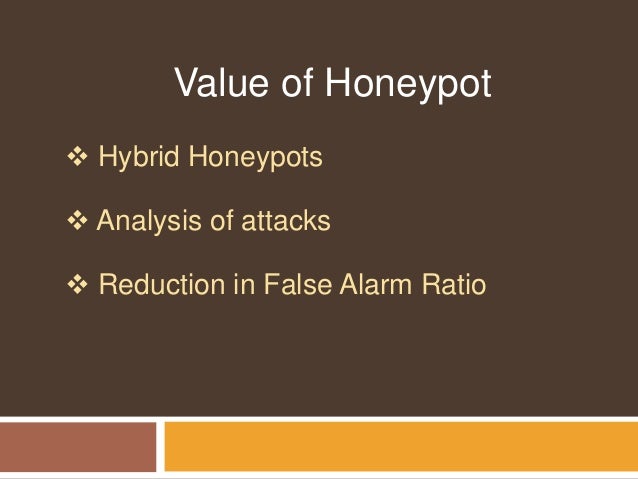 Value of Honeypot

❖ Hybrid Honeypots

❖ Analysis of attacks

❖ Reduction in False Alarm Ratio